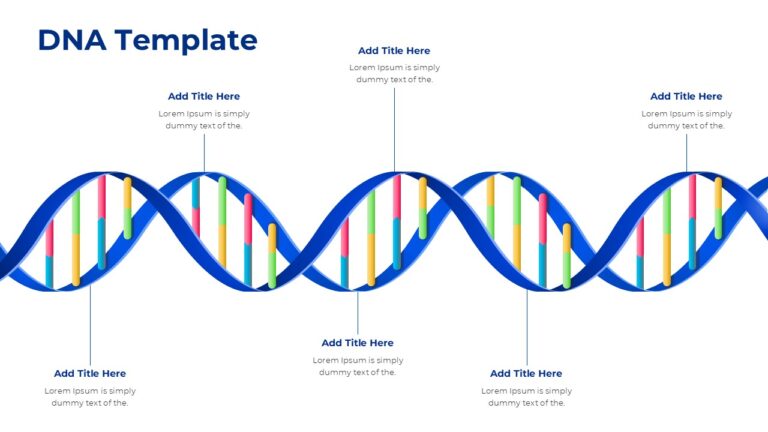 DNA Template

Add Title Here
Lorem Ipsum is simply dummy text of the.

Add Title Here
Lorem Ipsum is simply dummy text of the.

Add Title Here
Lorem Ipsum is simply dummy text of the.

Add Title Here
Lorem Ipsum is simply dummy text of the.

Add Title Here
Lorem Ipsum is simply dummy text of the.

Add Title Here
Lorem Ipsum is simply dummy text of the.